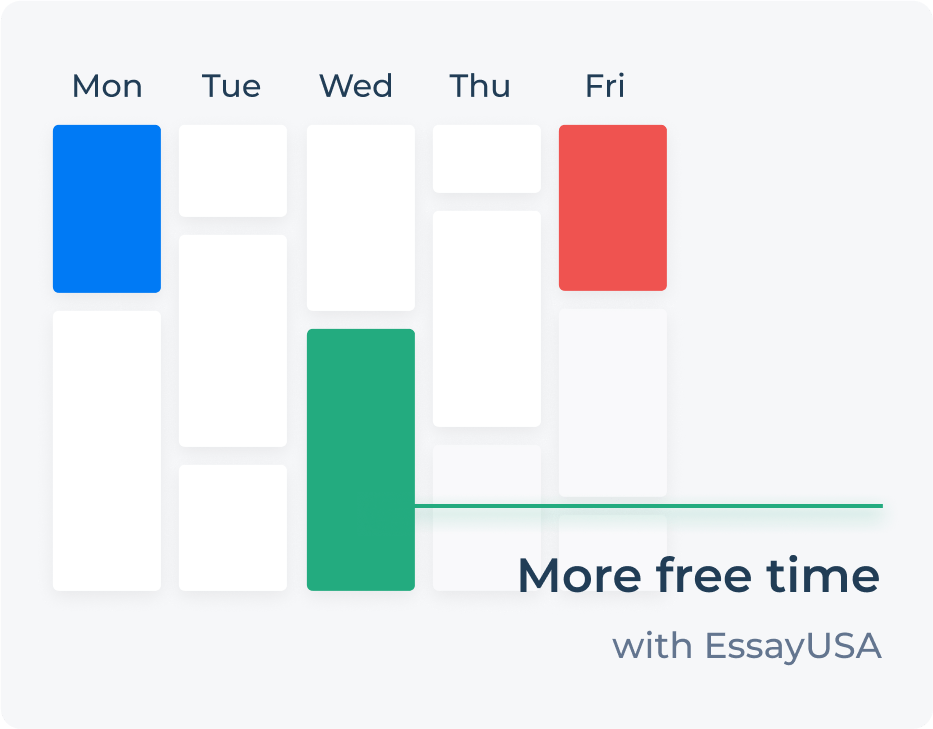 Mon Tue Wed Thu Fri

More free time

with EssayUSA